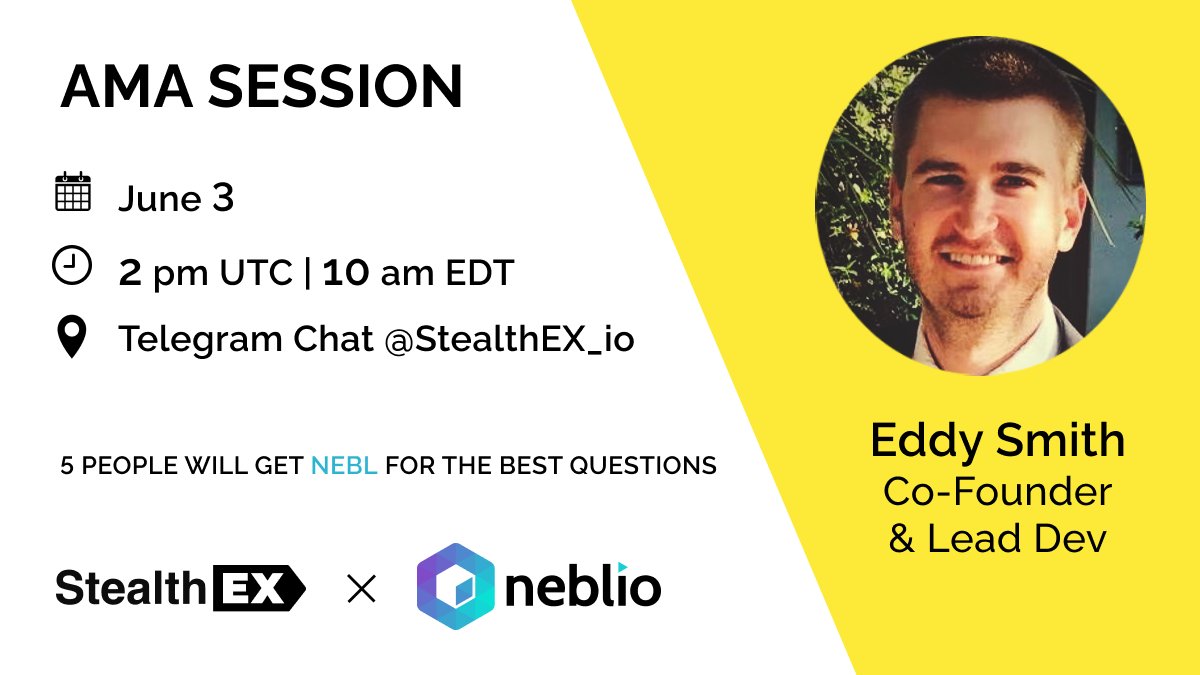 AMA SESSION

June 3

2 pm UTC | 10 am EDT

Telegram Chat @StealthEX_io

5 PEOPLE WILL GET NEBL FOR THE BEST QUESTIONS

StealthEX × neblio

Eddy Smith
Co-Founder
& Lead Dev